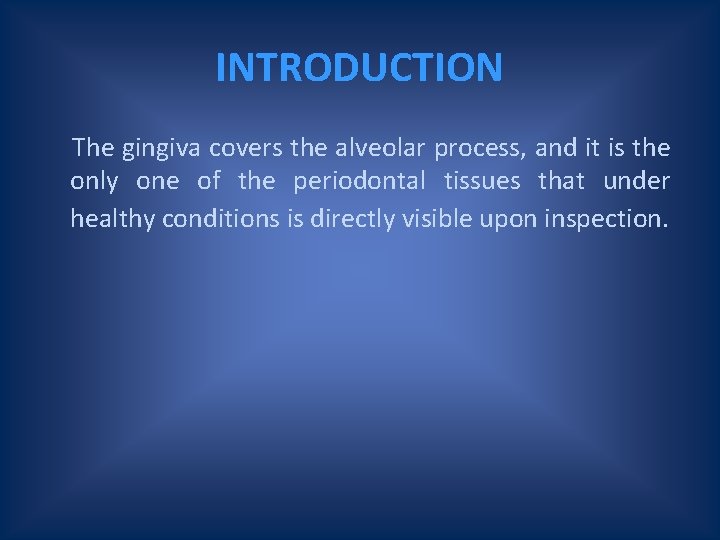 INTRODUCTION

The gingiva covers the alveolar process, and it is the only one of the periodontal tissues that under healthy conditions is directly visible upon inspection.